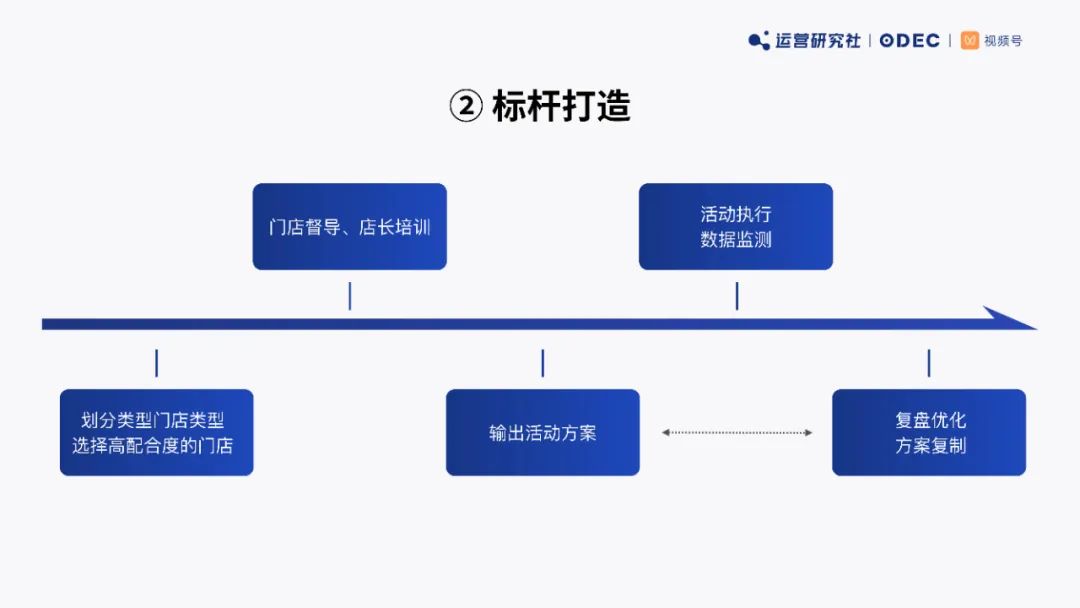 运营研究社 | ODEC | 视频号

② 标杆打造

门店督导、店长培训

活动执行
数据监测

划分类型门店类型
选择高配合度的门店

输出活动方案

复盘优化
方案复制